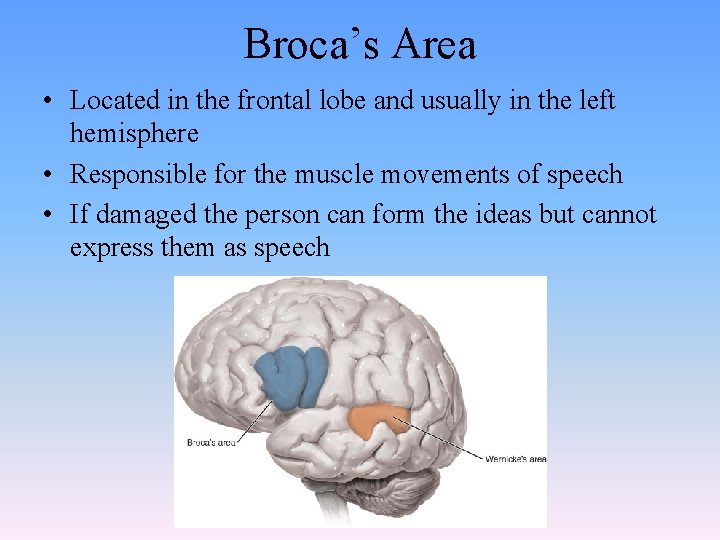 Broca's Area

• Located in the frontal lobe and usually in the left hemisphere
• Responsible for the muscle movements of speech
• If damaged the person can form the ideas but cannot express them as speech

Broca's area

Wernicke's area